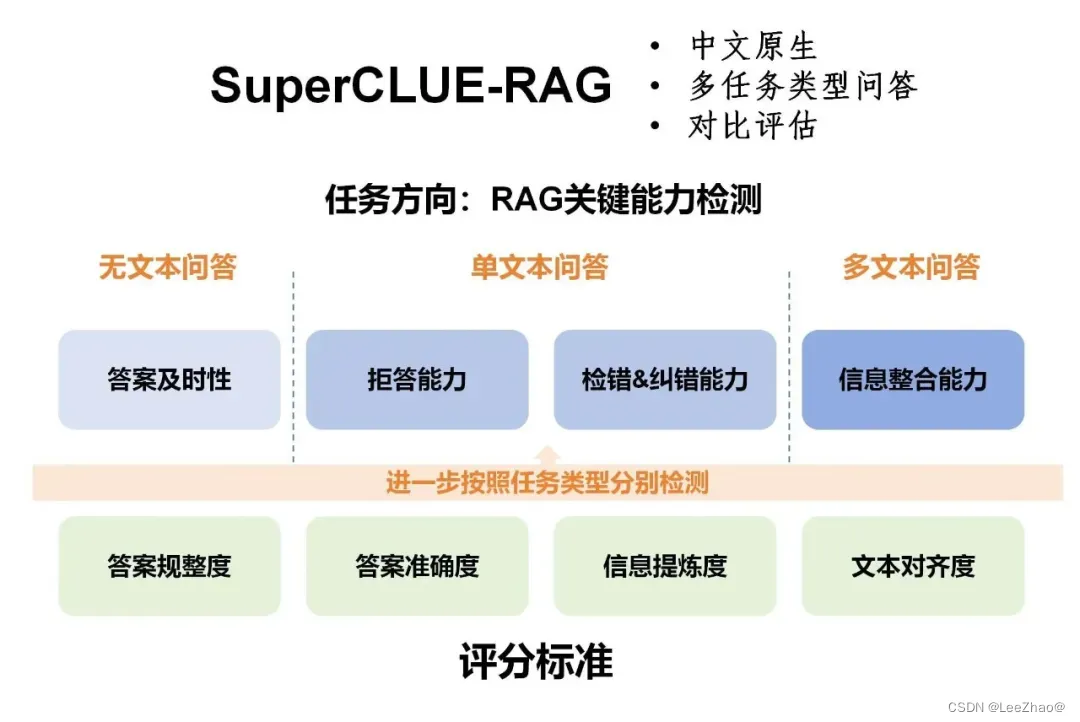 SuperCLUE-RAG

• 中文原生
• 多任务类型问答
• 对比评估

任务方向：RAG关键能力检测

无文本问答

单文本问答

多文本问答

答案及时性

拒答能力

检错&纠错能力

信息整合能力

进一步按照任务类型分别检测

答案规整度

答案准确度

信息提炼度

文本对齐度

评分标准

CSDN @LeeZhao@